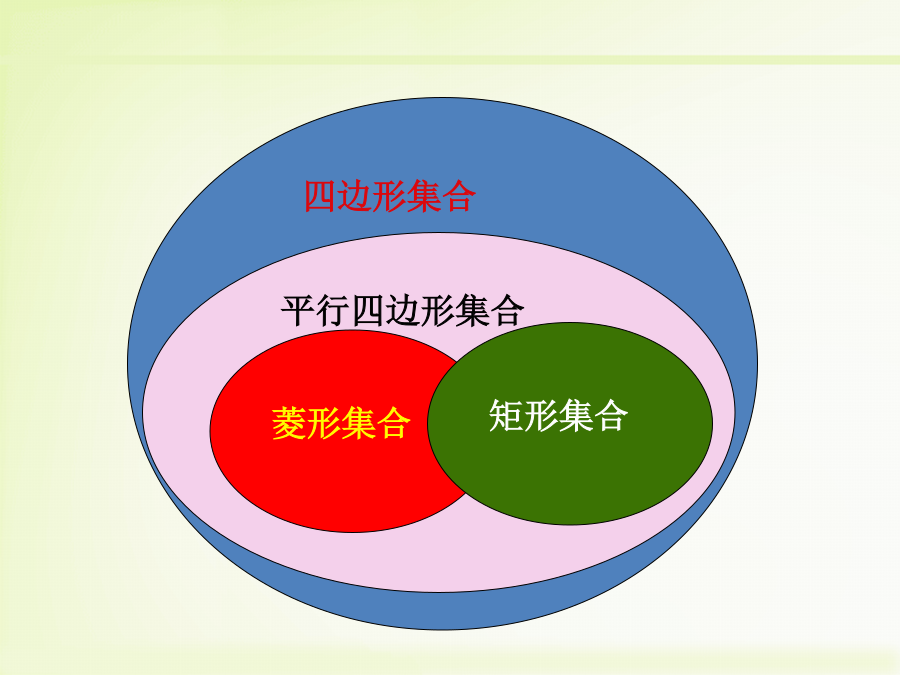 四边形集合

平行四边形集合

菱形集合

矩形集合